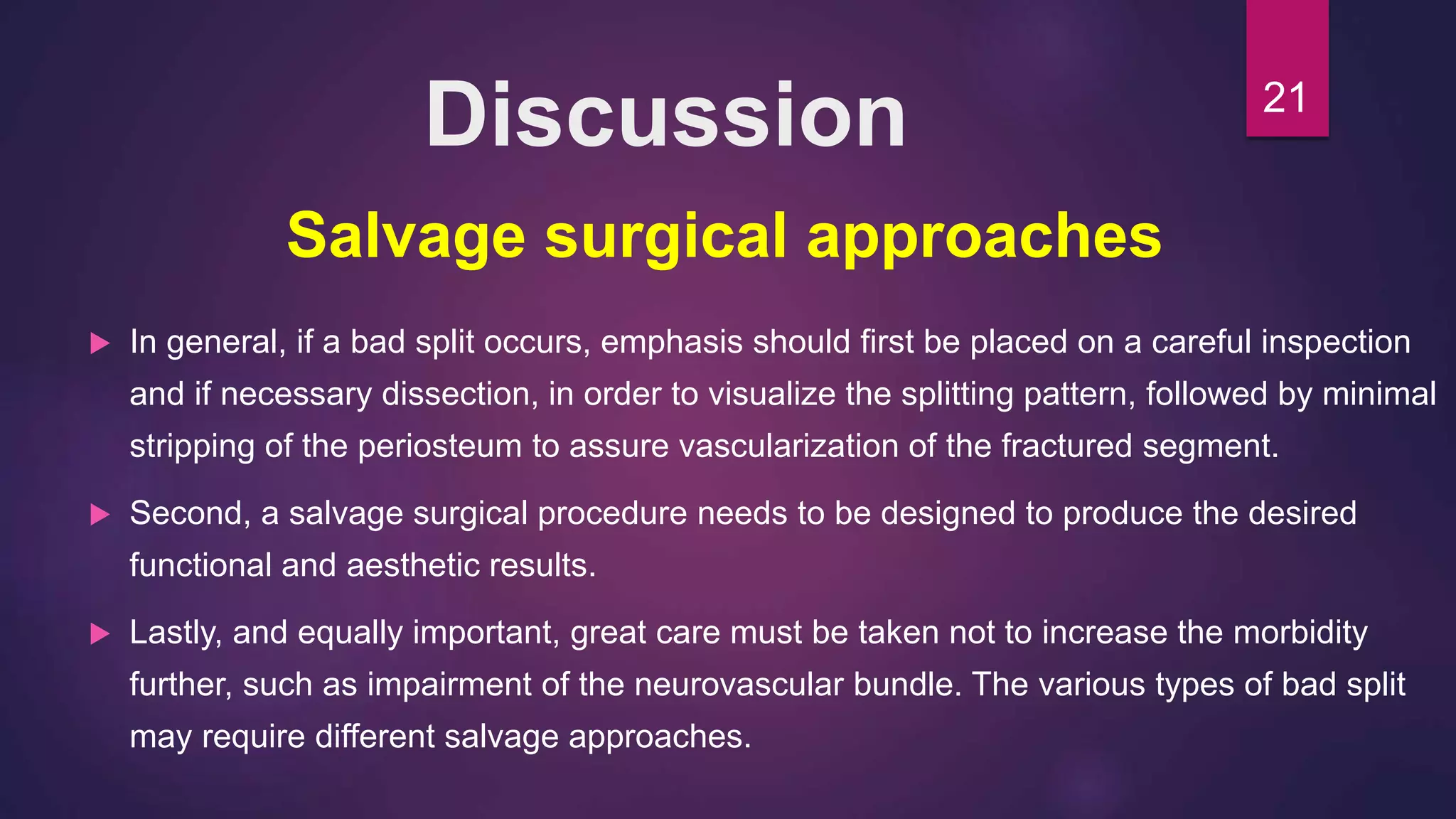 Discussion

21

Salvage surgical approaches

In general, if a bad split occurs, emphasis should first be placed on a careful inspection and if necessary dissection, in order to visualize the splitting pattern, followed by minimal stripping of the periosteum to assure vascularization of the fractured segment.

Second, a salvage surgical procedure needs to be designed to produce the desired functional and aesthetic results.

Lastly, and equally important, great care must be taken not to increase the morbidity further, such as impairment of the neurovascular bundle. The various types of bad split may require different salvage approaches.